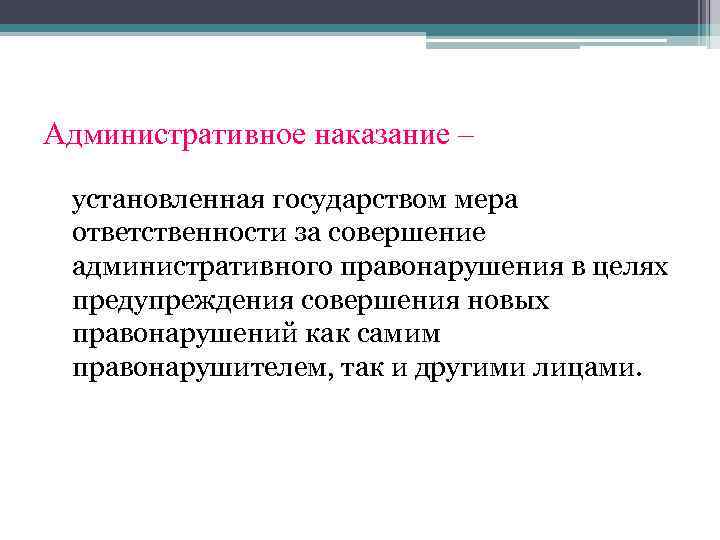 Административное наказание –

установленная государством мера ответственности за совершение административного правонарушения в целях предупреждения совершения новых правонарушений как самим правонарушителем, так и другими лицами.